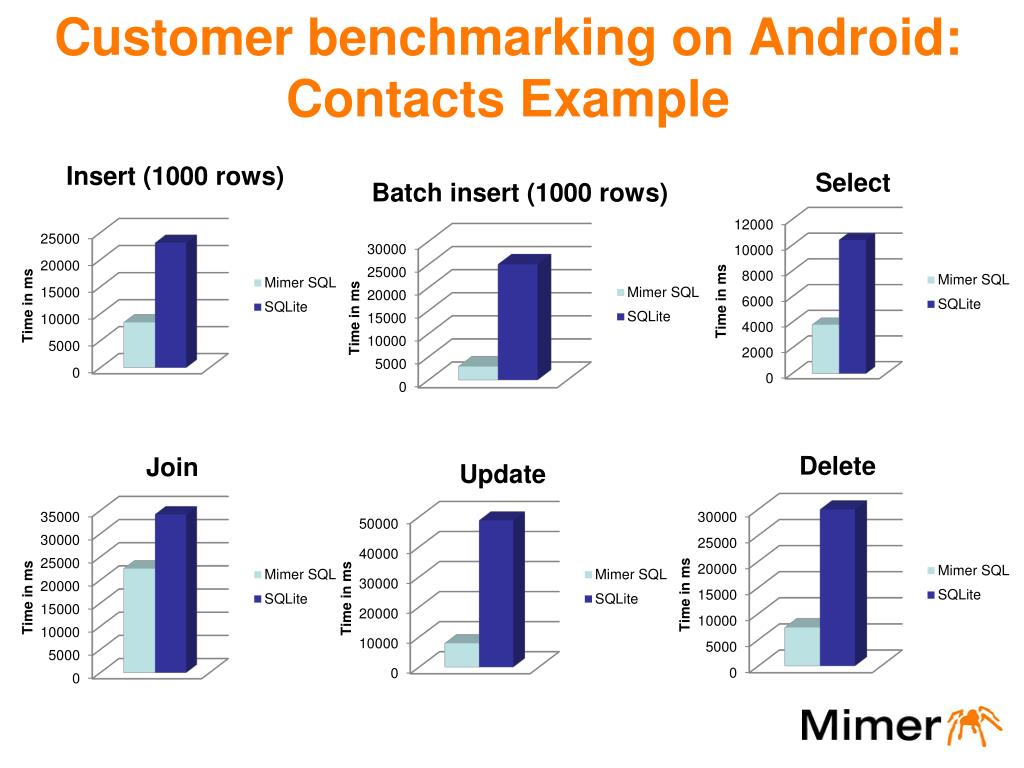 Customer benchmarking on Android: Contacts Example

Insert (1000 rows)

Time in ms
25000
20000
15000
10000
5000
0

Mimer SQL
SQLite

Batch insert (1000 rows)

Time in ms
30000
25000
20000
15000
10000
5000
0

Mimer SQL
SQLite

Select

Time in ms
12000
10000
8000
6000
4000
2000
0

Mimer SQL
SQLite

Join

Time in ms
35000
30000
25000
20000
15000
10000
5000
0

Mimer SQL
SQLite

Update

Time in ms
50000
40000
30000
20000
10000
0

Mimer SQL
SQLite

Delete

Time in ms
30000
25000
20000
15000
10000
5000
0

Mimer SQL
SQLite

Mimer